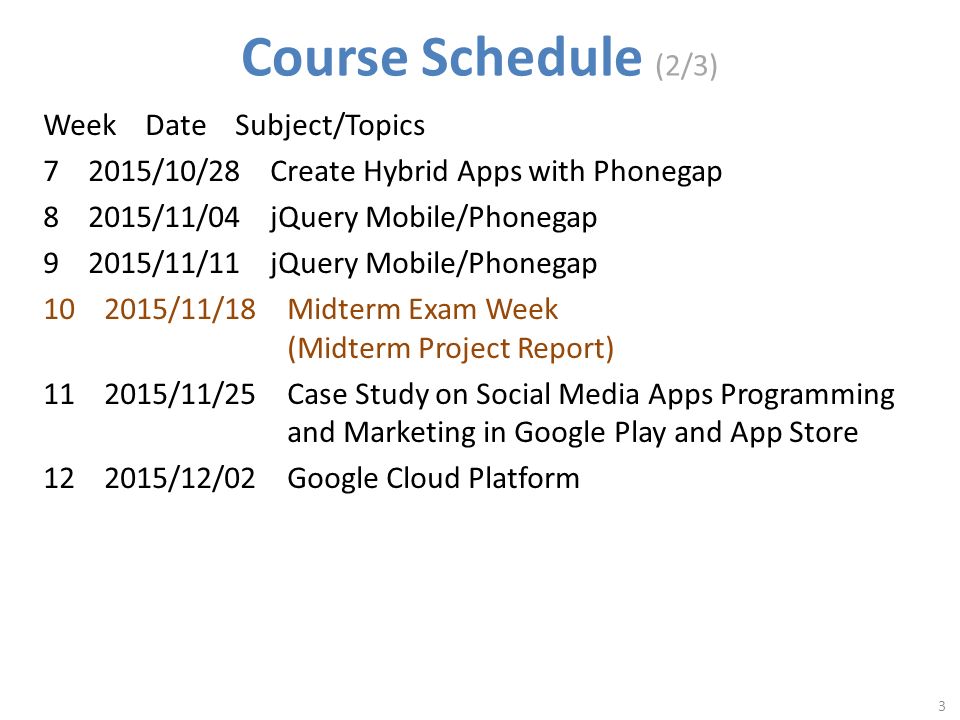 Course Schedule (2/3)

Week Date Subject/Topics
7 2015/10/28 Create Hybrid Apps with Phonegap
8 2015/11/04 jQuery Mobile/Phonegap
9 2015/11/11 jQuery Mobile/Phonegap
10 2015/11/18 Midterm Exam Week (Midterm Project Report)
11 2015/11/25 Case Study on Social Media Apps Programming and Marketing in Google Play and App Store
12 2015/12/02 Google Cloud Platform

3